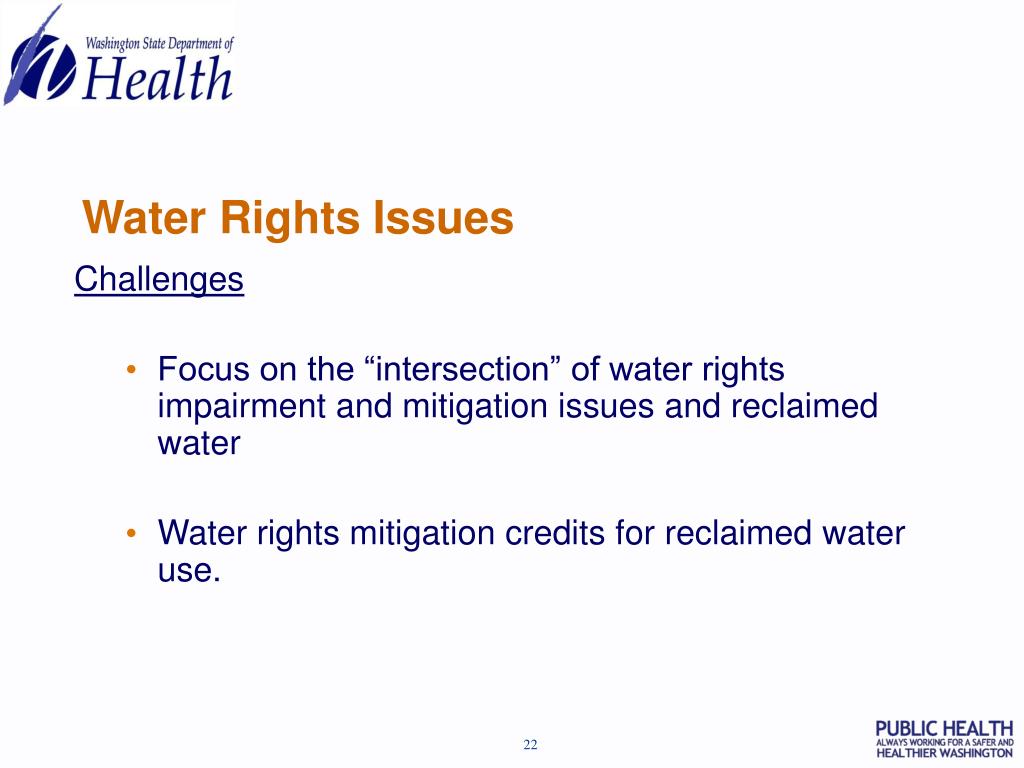 Washington State Department of
Health

Water Rights Issues

Challenges

• Focus on the “intersection” of water rights impairment and mitigation issues and reclaimed water

• Water rights mitigation credits for reclaimed water use.

22

PUBLIC HEALTH
ALWAYS WORKING FOR A SAFER AND HEALTHIER WASHINGTON